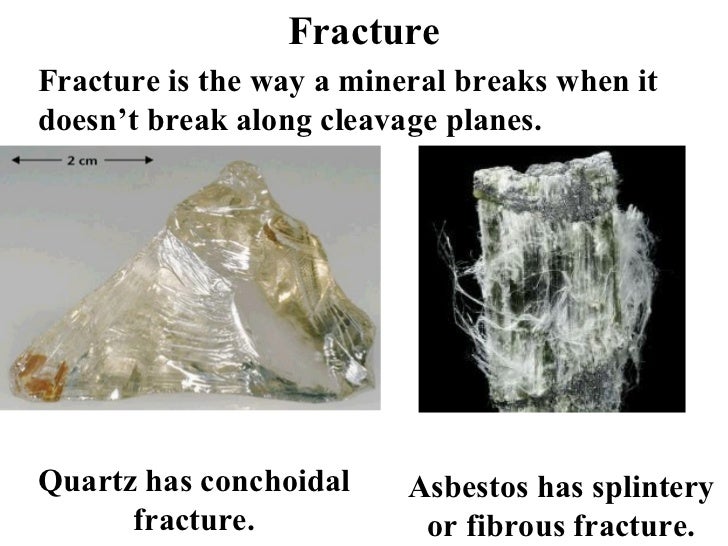 Fracture

Fracture is the way a mineral breaks when it doesn’t break along cleavage planes.

2 cm

Quartz has conchoidal fracture.

Asbestos has splintery or fibrous fracture.